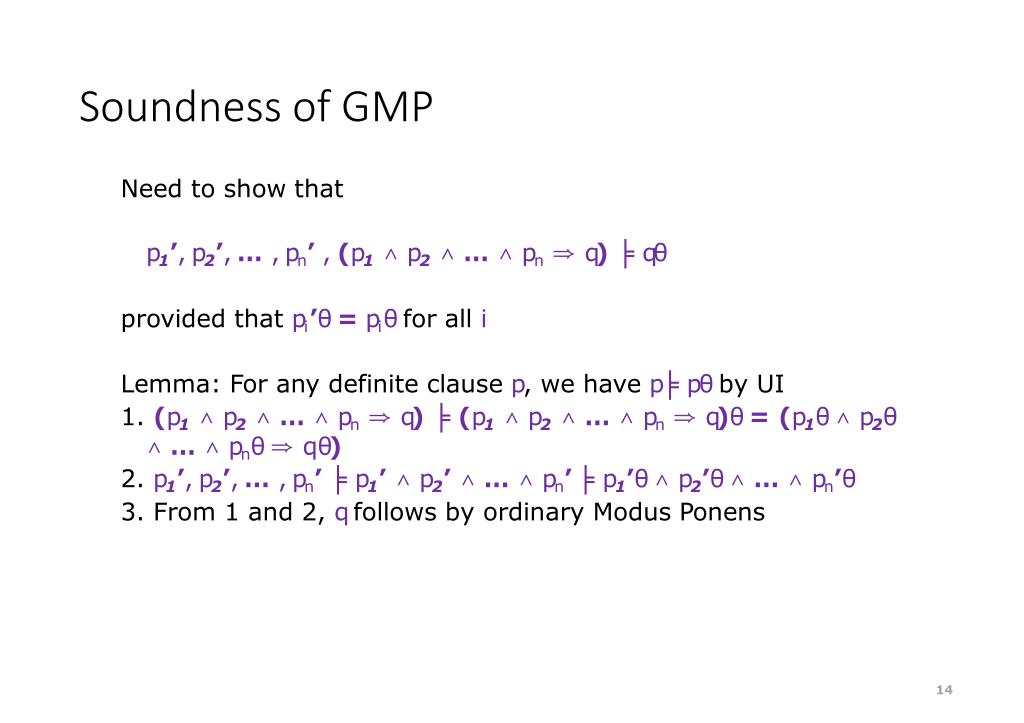 Soundness of GMP

Need to show that

$p_1', p_2', \ldots, p_n', (p_1 \wedge p_2 \wedge \ldots \wedge p_n \Rightarrow q) \models q\theta$

provided that $p_i'\theta = p_i\theta$ for all $i$

Lemma: For any definite clause $p$, we have $p \models p\theta$ by UI
1. $(p_1 \wedge p_2 \wedge \ldots \wedge p_n \Rightarrow q) \models (p_1 \wedge p_2 \wedge \ldots \wedge p_n \Rightarrow q)\theta = (p_1\theta \wedge p_2\theta \wedge \ldots \wedge p_n\theta \Rightarrow q\theta)$
2. $p_1', p_2', \ldots, p_n' \models p_1' \wedge p_2' \wedge \ldots \wedge p_n' \models p_1'\theta \wedge p_2'\theta \wedge \ldots \wedge p_n'\theta$
3. From 1 and 2, $q$ follows by ordinary Modus Ponens

14